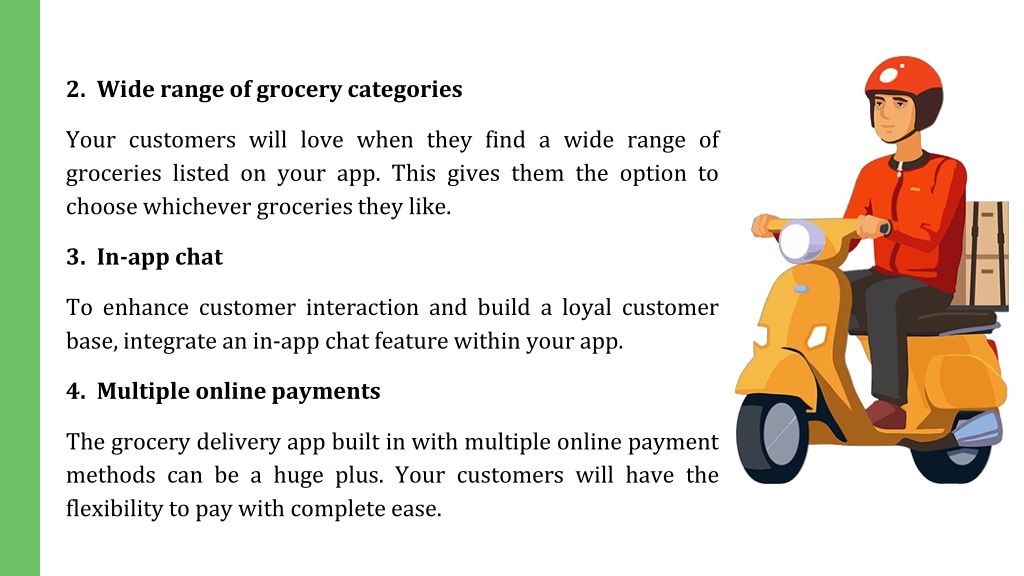 2. Wide range of grocery categories

Your customers will love when they find a wide range of groceries listed on your app. This gives them the option to choose whichever groceries they like.

3. In-app chat

To enhance customer interaction and build a loyal customer base, integrate an in-app chat feature within your app.

4. Multiple online payments

The grocery delivery app built in with multiple online payment methods can be a huge plus. Your customers will have the flexibility to pay with complete ease.